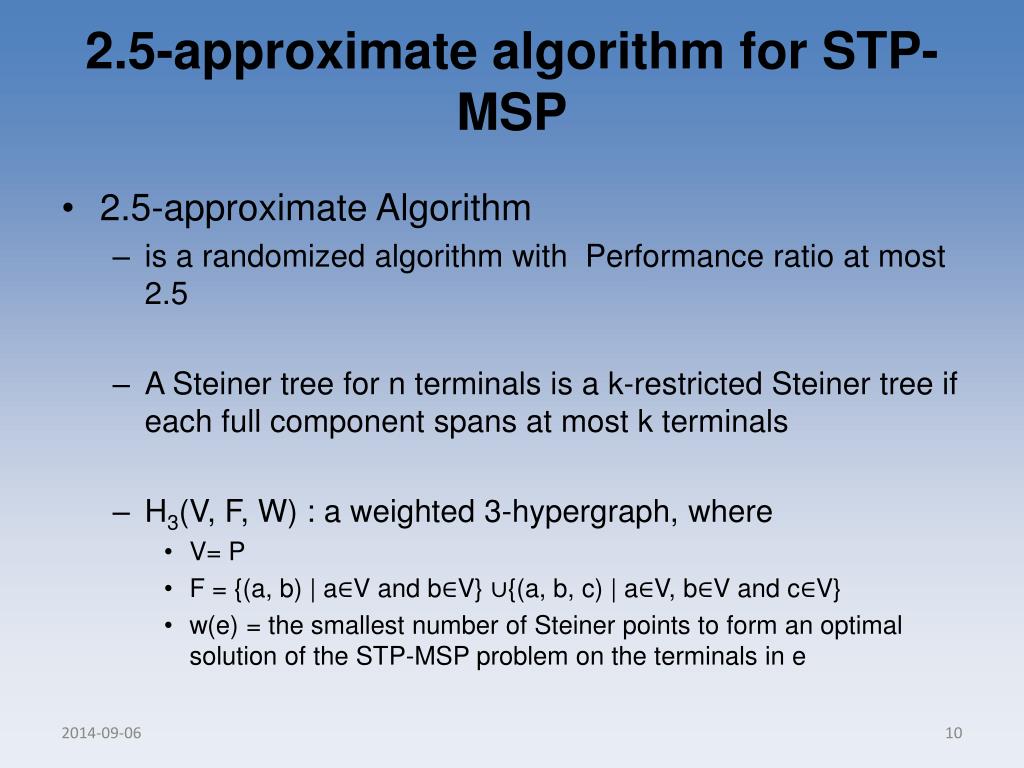 2.5-approximate algorithm for STP-MSP

• 2.5-approximate Algorithm
– is a randomized algorithm with Performance ratio at most 2.5

– A Steiner tree for n terminals is a k-restricted Steiner tree if each full component spans at most k terminals

– $H_3$(V, F, W) : a weighted 3-hypergraph, where
• V= P
• F = {(a, b) | a∈V and b∈V} ∪{(a, b, c) | a∈V, b∈V and c∈V}
• w(e) = the smallest number of Steiner points to form an optimal solution of the STP-MSP problem on the terminals in e

2014-09-06

10